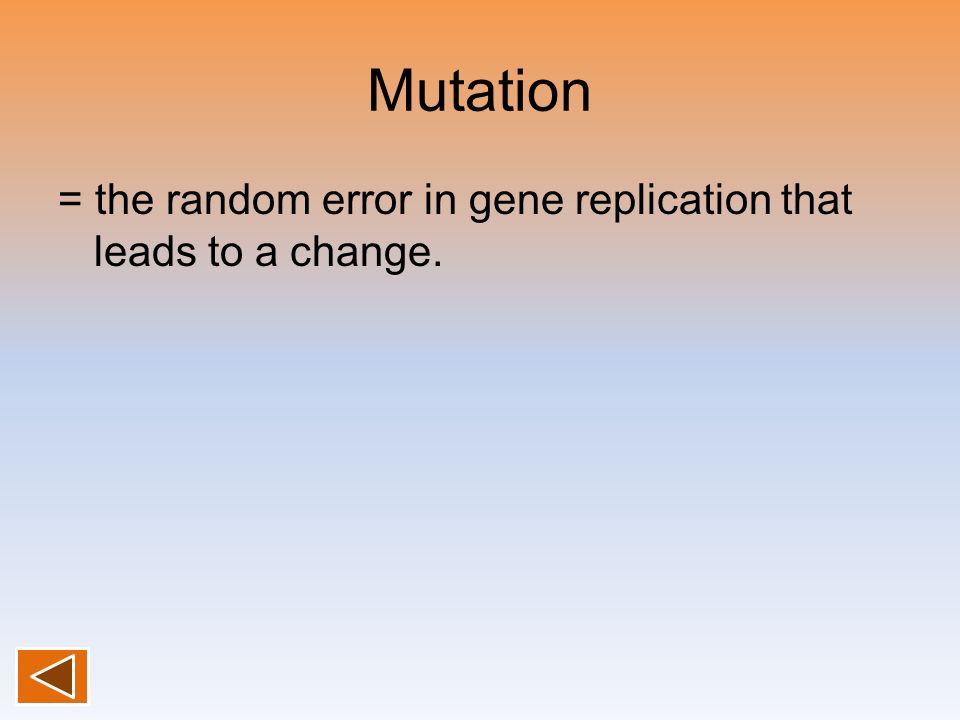 Mutation

= the random error in gene replication that leads to a change.